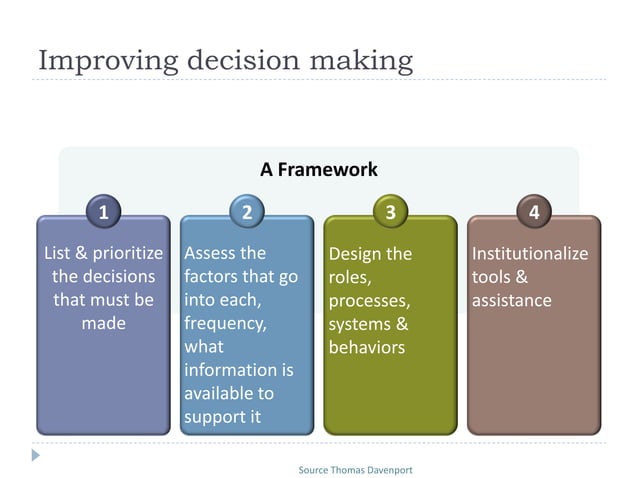 Improving decision making

A Framework

1
List & prioritize the decisions that must be made

2
Assess the factors that go into each, frequency, what information is available to support it

3
Design the roles, processes, systems & behaviors

4
Institutionalize tools & assistance

Source Thomas Davenport